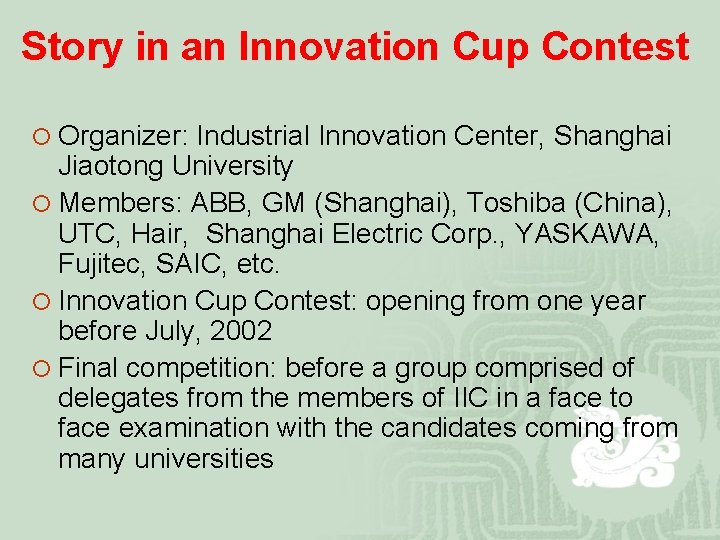 Story in an Innovation Cup Contest

○ Organizer: Industrial Innovation Center, Shanghai Jiaotong University

○ Members: ABB, GM (Shanghai), Toshiba (China), UTC, Hair,  Shanghai Electric Corp., YASKAWA, Fujitec, SAIC, etc.

○ Innovation Cup Contest: opening from one year before July, 2002

○ Final competition: before a group comprised of delegates from the members of IIC in a face to face examination with the candidates coming from many universities